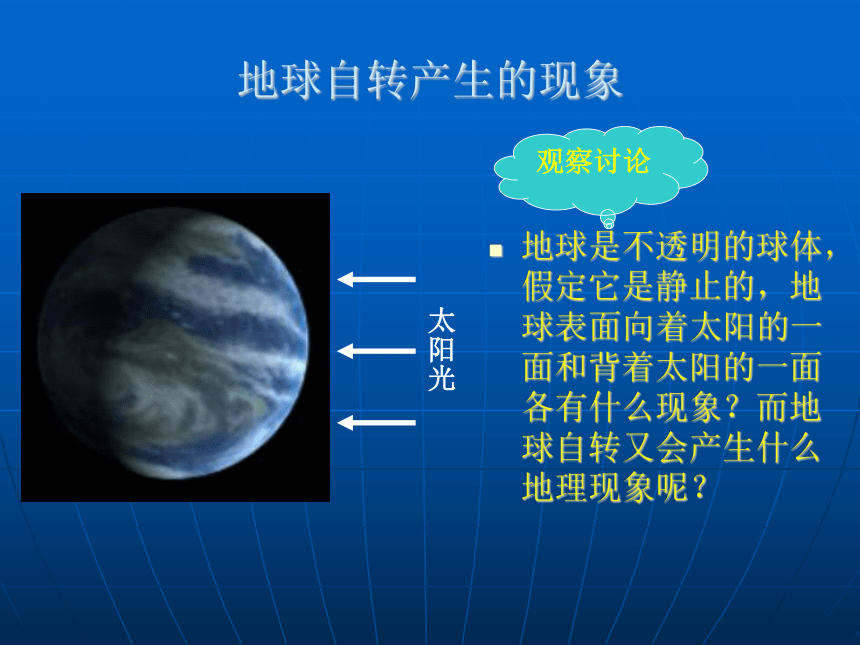 地球自转产生的现象

观察讨论

太阳光

地球是不透明的球体，假定它是静止的，地球表面向着太阳的一面和背着太阳的一面各有什么现象？而地球自转又会产生什么地理现象呢？